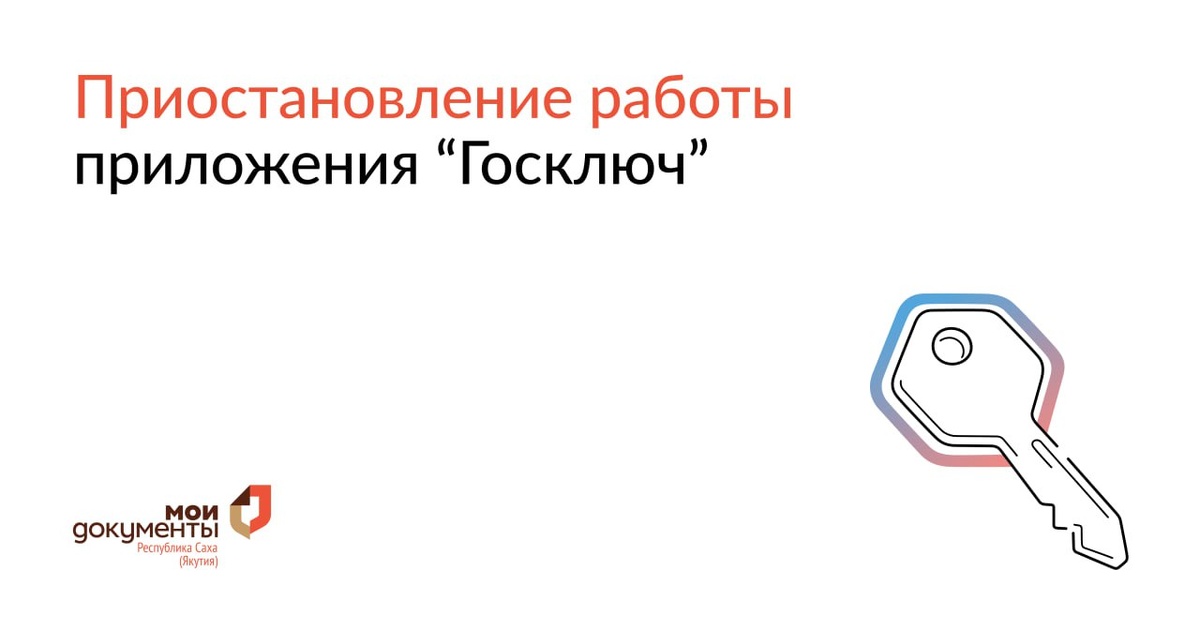 Приостановление работы приложения “Госключ”

мои документы
Республика Саха (Якутия)